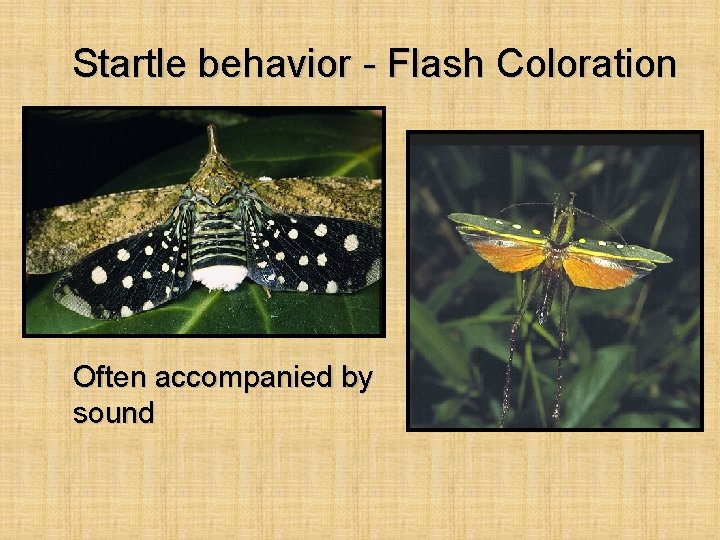 Startle behavior - Flash Coloration

Often accompanied by sound